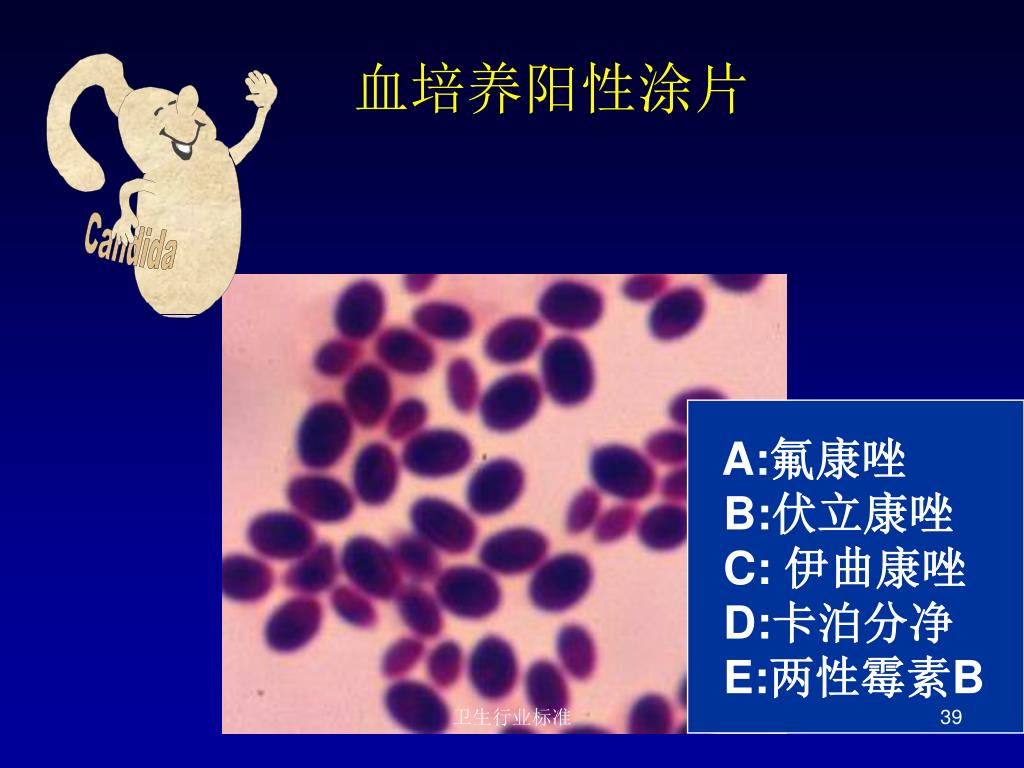 血培养阳性涂片

Candida

A:氟康唑
B:伏立康唑
C: 伊曲康唑
D:卡泊分净
E:两性霉素B

卫生行业标准

39